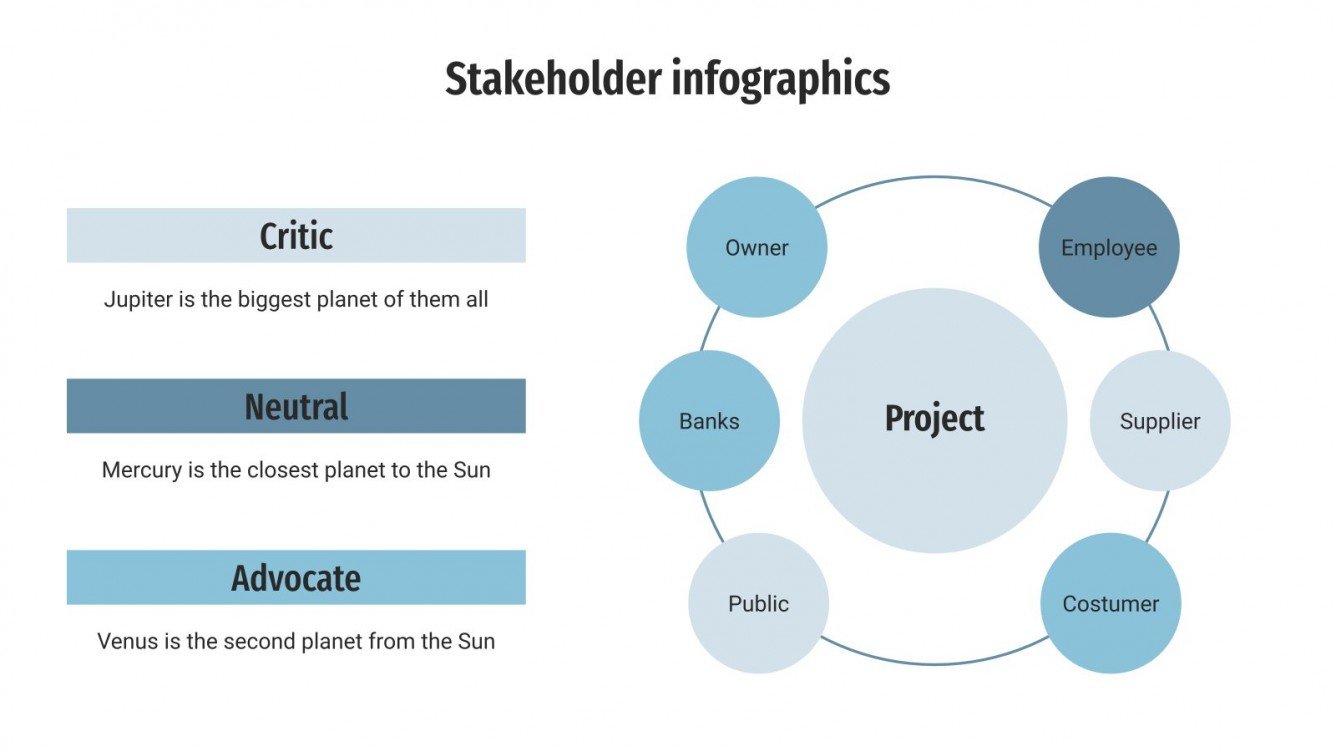 Stakeholder infographics

Critic

Jupiter is the biggest planet of them all

Neutral

Mercury is the closest planet to the Sun

Advocate

Venus is the second planet from the Sun

Owner

Employee

Banks

Project

Supplier

Public

Costumer